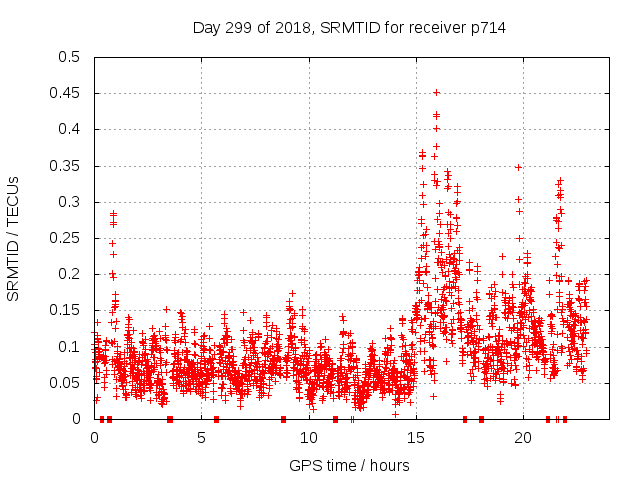 Day 299 of 2018, SRMTID for receiver p714

SRMTID / TECUs

0.5
0.45
0.4
0.35
0.3
0.25
0.2
0.15
0.1
0.05
0

0 5 10 15 20

GPS time / hours